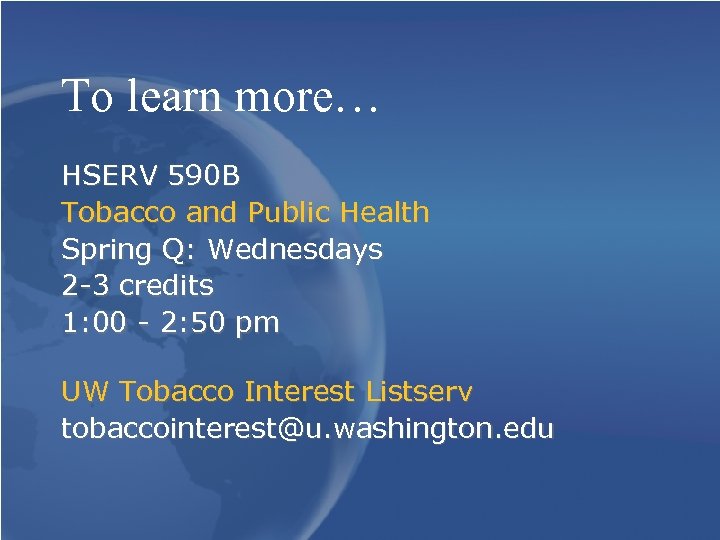 To learn more…

HSERV 590B
Tobacco and Public Health
Spring Q: Wednesdays
2-3 credits
1:00 - 2:50 pm

UW Tobacco Interest Listserv
tobaccointerest@u.washington.edu